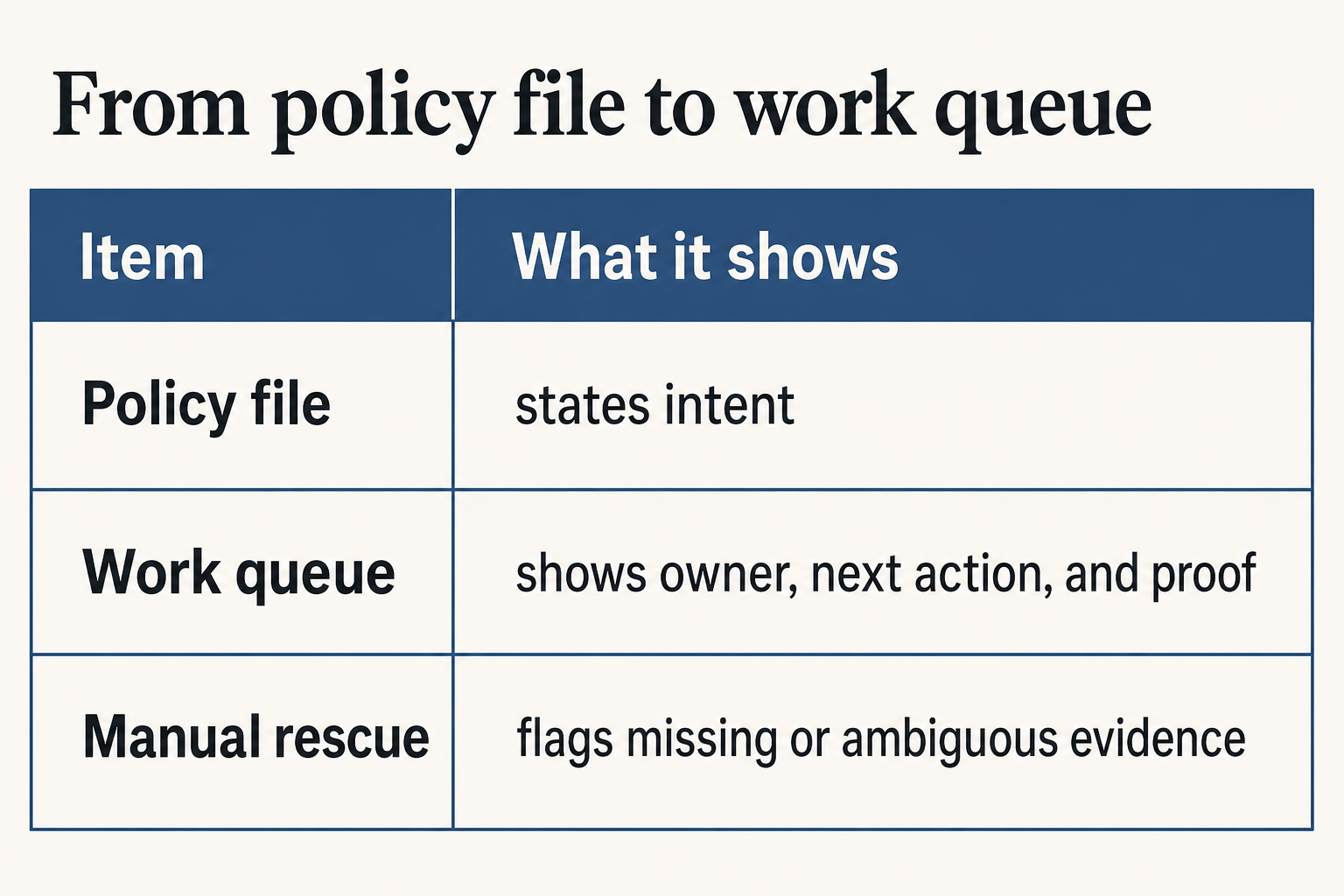 From policy file to work queue

| Item | What it shows |
|---|---|
| Policy file | states intent |
| Work queue | shows owner, next action, and proof |
| Manual rescue | flags missing or ambiguous evidence |